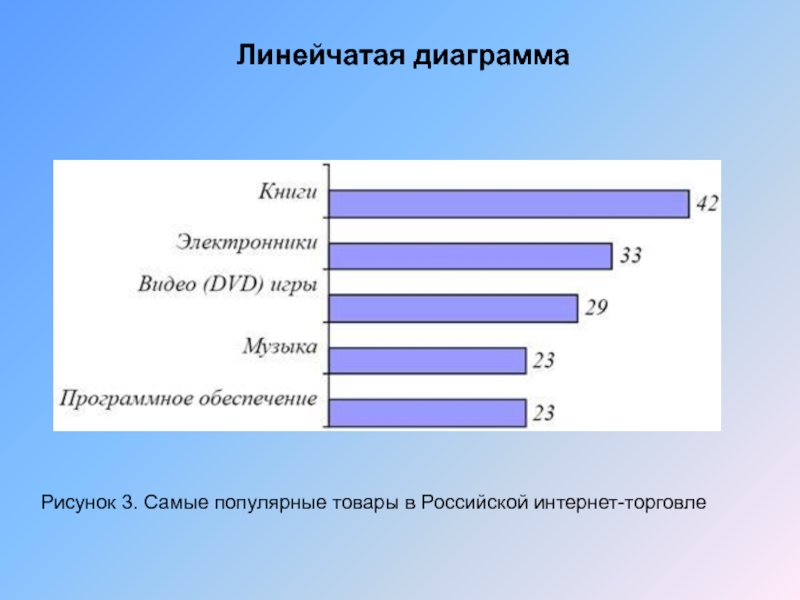 Линейчатая диаграмма

Книги
42
Электронники
33
Видео (DVD) игры
29
Музыка
23
Программное обеспечение
23

Рисунок 3. Самые популярные товары в Российской интернет-торговле